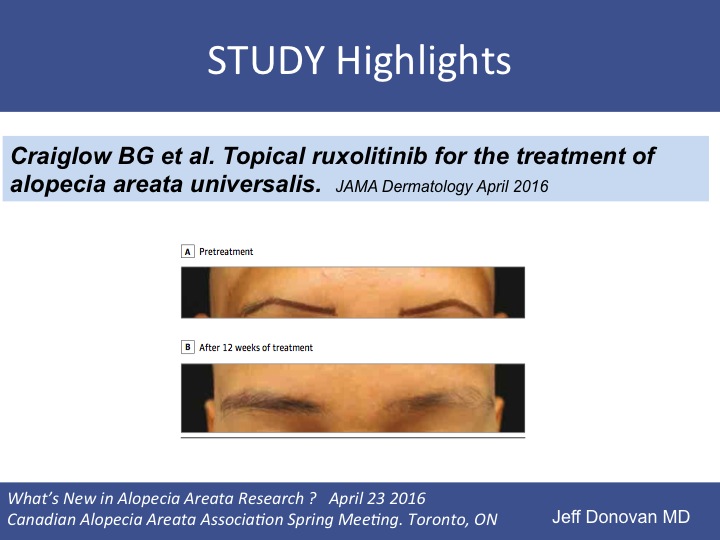 STUDY Highlights

Craiglow BG et al. Topical ruxolitinib for the treatment of alopecia areata universalis. JAMA Dermatology April 2016

A Pretreatment

B After 12 weeks of treatment

What's New in Alopecia Areata Research ? April 23 2016
Canadian Alopecia Areata Association Spring Meeting. Toronto, ON

Jeff Donovan MD